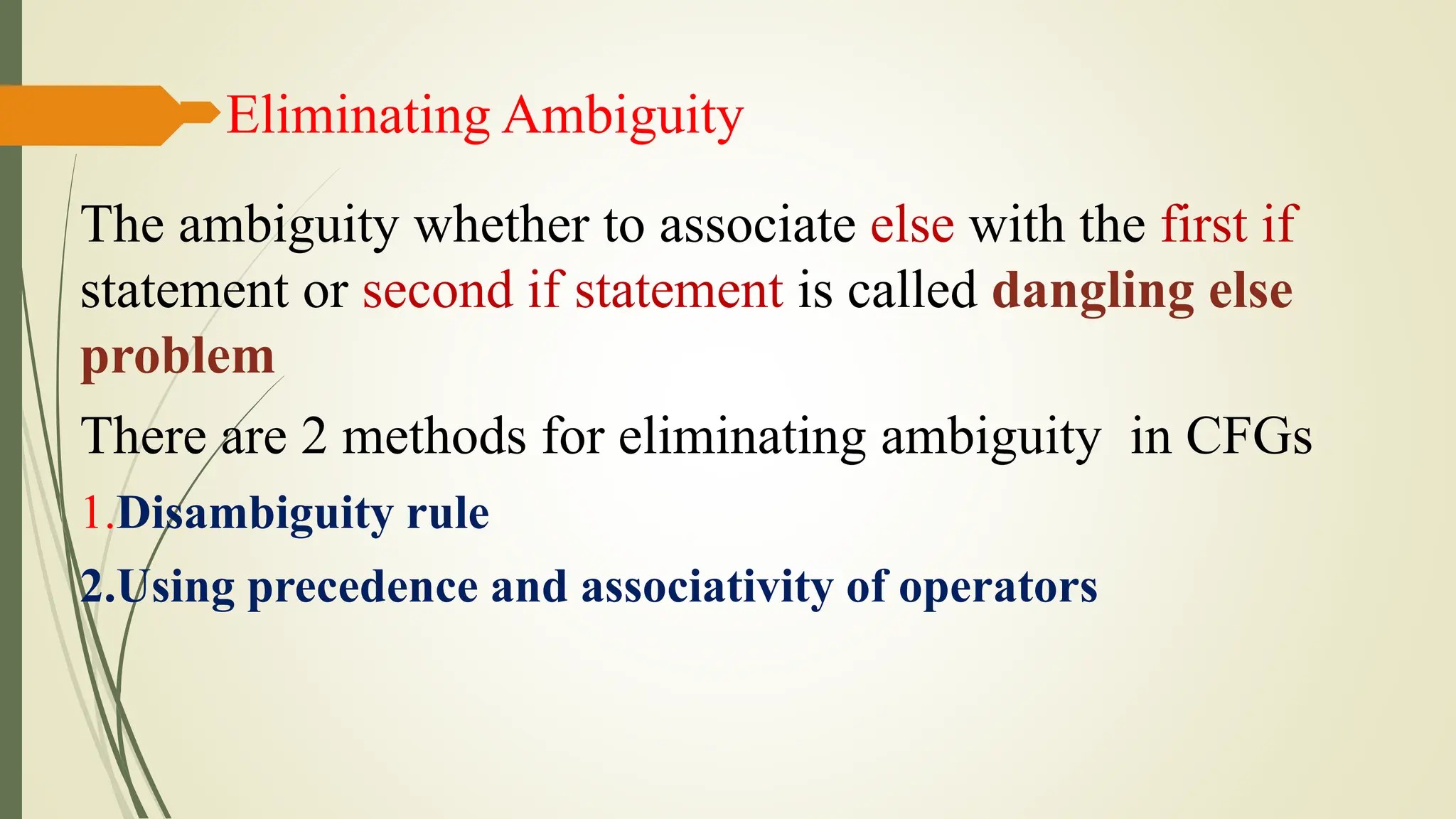 Eliminating Ambiguity

The ambiguity whether to associate else with the first if statement or second if statement is called dangling else problem

There are 2 methods for eliminating ambiguity  in CFGs

1.Disambiguity rule

2.Using precedence and associativity of operators